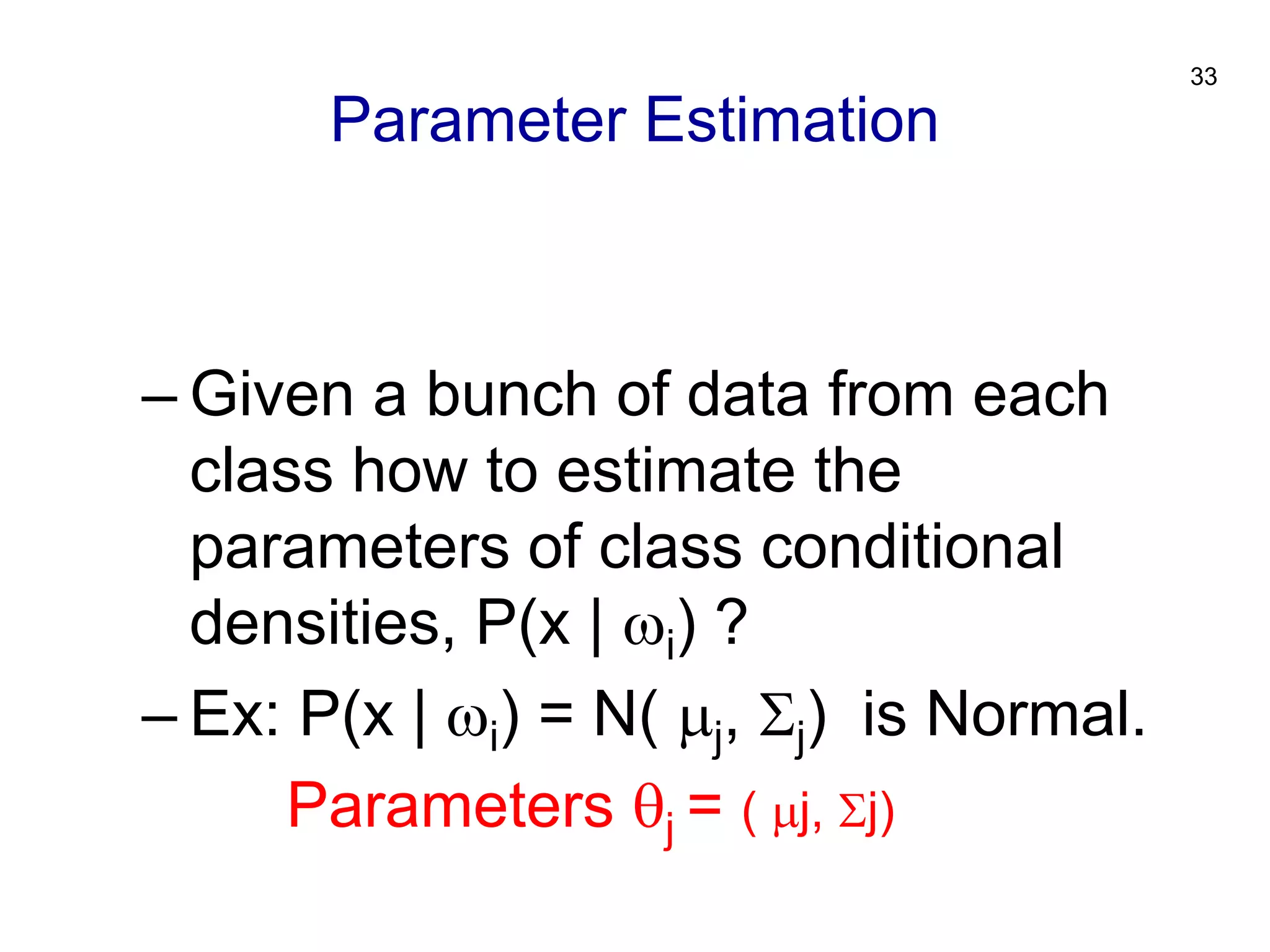 33

Parameter Estimation

– Given a bunch of data from each class how to estimate the parameters of class conditional densities, $P(x \mid \omega_i)$ ?

– Ex: $P(x \mid \omega_i) = N(\mu_j, \Sigma_j)$ is Normal.

Parameters $\theta_j = (\mu j, \Sigma j)$